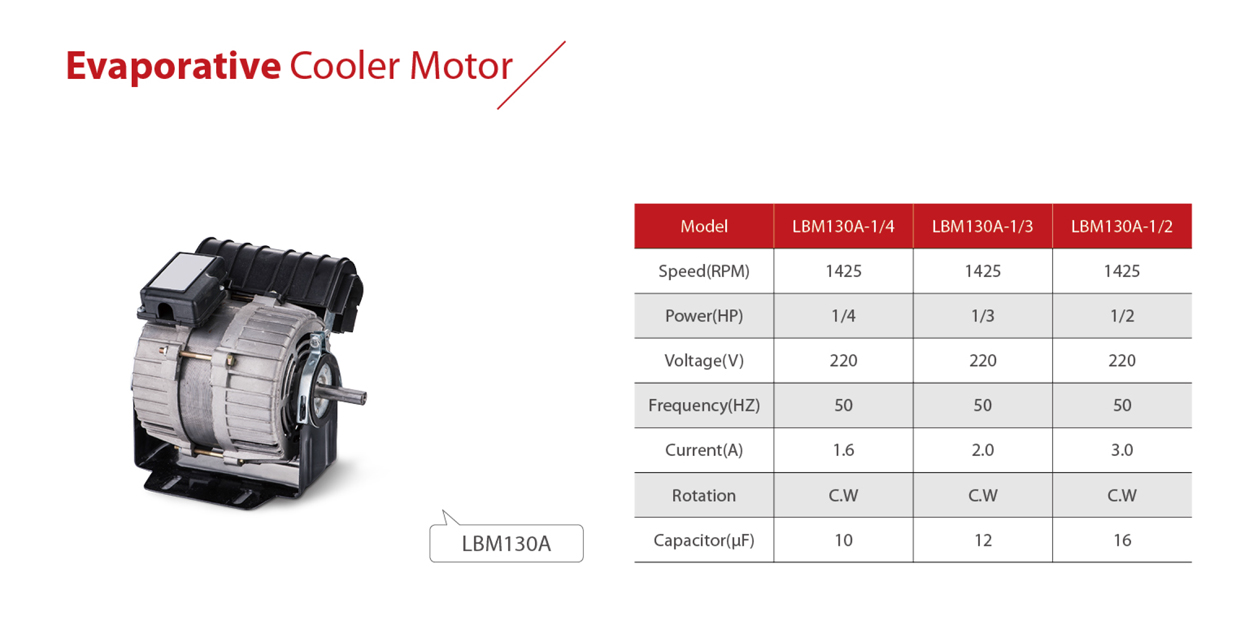 Evaporative Cooler Motor

LBM130A

| Model | LBM130A-1/4 | LBM130A-1/3 | LBM130A-1/2 |
|---|---|---|---|
| Speed(RPM) | 1425 | 1425 | 1425 |
| Power(HP) | 1/4 | 1/3 | 1/2 |
| Voltage(V) | 220 | 220 | 220 |
| Frequency(HZ) | 50 | 50 | 50 |
| Current(A) | 1.6 | 2.0 | 3.0 |
| Rotation | C.W | C.W | C.W |
| Capacitor(μF) | 10 | 12 | 16 |